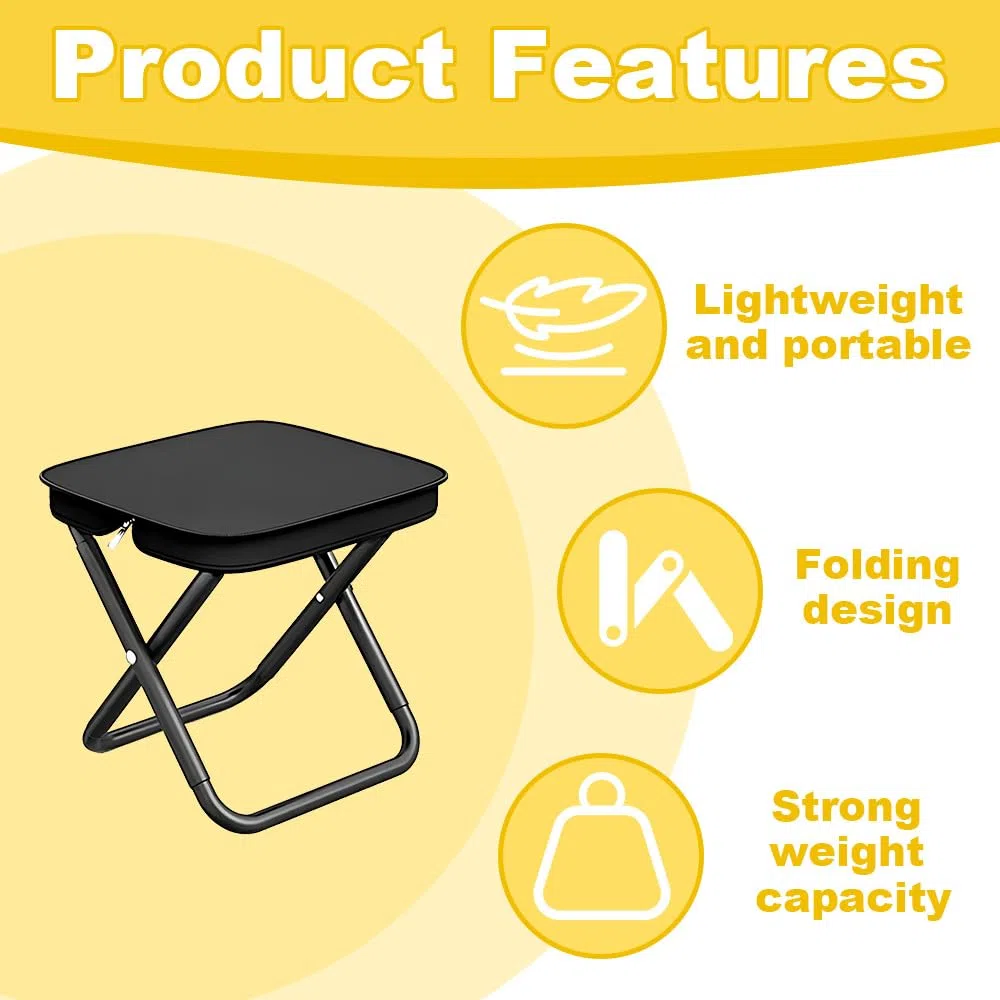 Product Features

Lightweight and portable

Folding design

Strong weight capacity